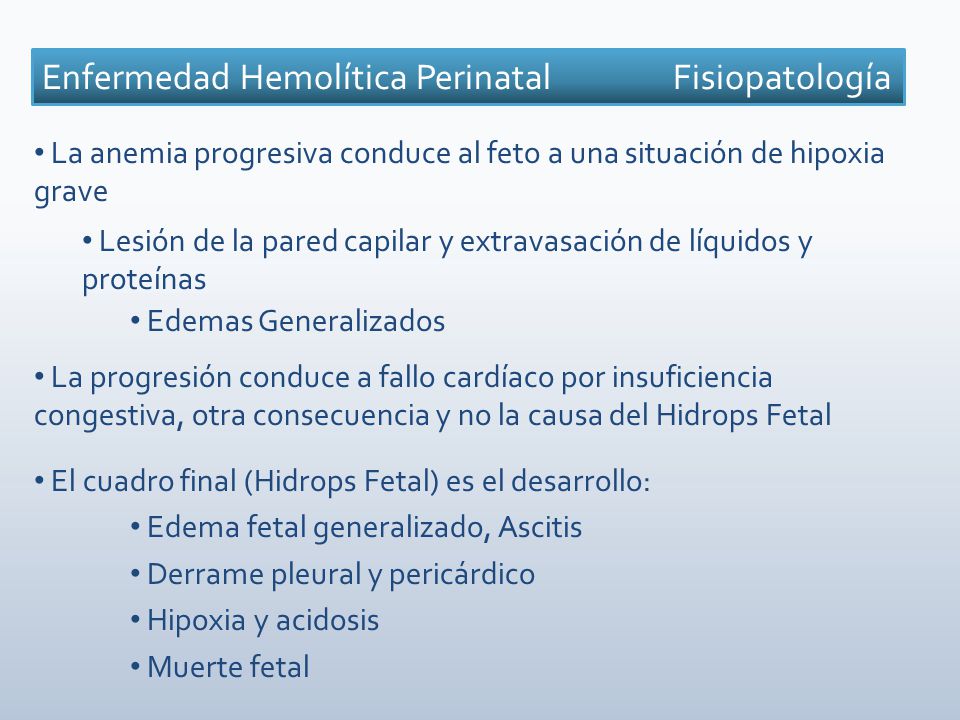 Enfermedad Hemolítica Perinatal Fisiopatología

• La anemia progresiva conduce al feto a una situación de hipoxia grave

• Lesión de la pared capilar y extravasación de líquidos y proteínas

• Edemas Generalizados

• La progresión conduce a fallo cardíaco por insuficiencia congestiva, otra consecuencia y no la causa del Hidrops Fetal

• El cuadro final (Hidrops Fetal) es el desarrollo:

• Edema fetal generalizado, Ascitis

• Derrame pleural y pericárdico

• Hipoxia y acidosis

• Muerte fetal